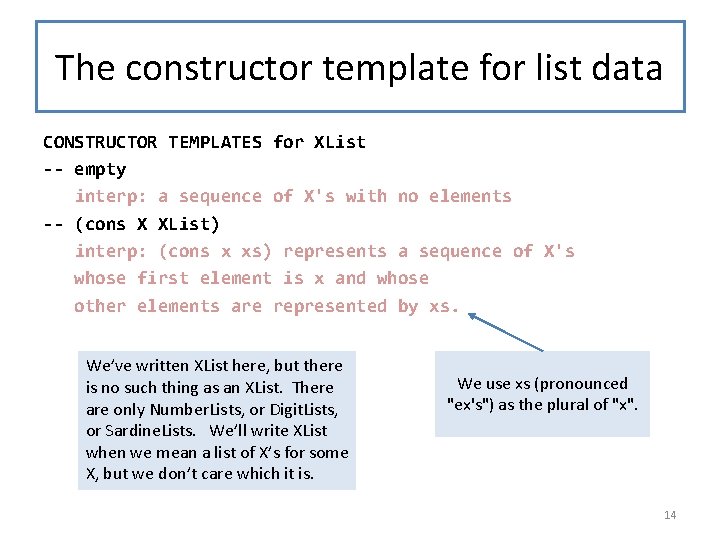 The constructor template for list data

CONSTRUCTOR TEMPLATES for XList
-- empty
interp: a sequence of X's with no elements
-- (cons X XList)
interp: (cons x xs) represents a sequence of X's whose first element is x and whose other elements are represented by xs.

We've written XList here, but there is no such thing as an XList. There are only NumberLists, or DigitLists, or SardineLists. We'll write XList when we mean a list of X's for some X, but we don't care which it is.

We use xs (pronounced "ex's") as the plural of "x".

14